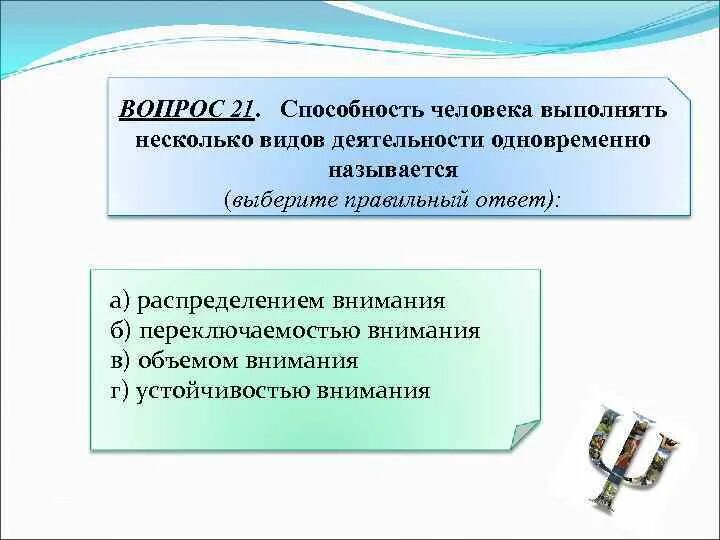 ВОПРОС 21. Способность человека выполнять несколько видов деятельности одновременно называется
(выберите правильный ответ):

а) распределением внимания
б) переключаемостью внимания
в) объемом внимания
г) устойчивостью внимания

Ψ